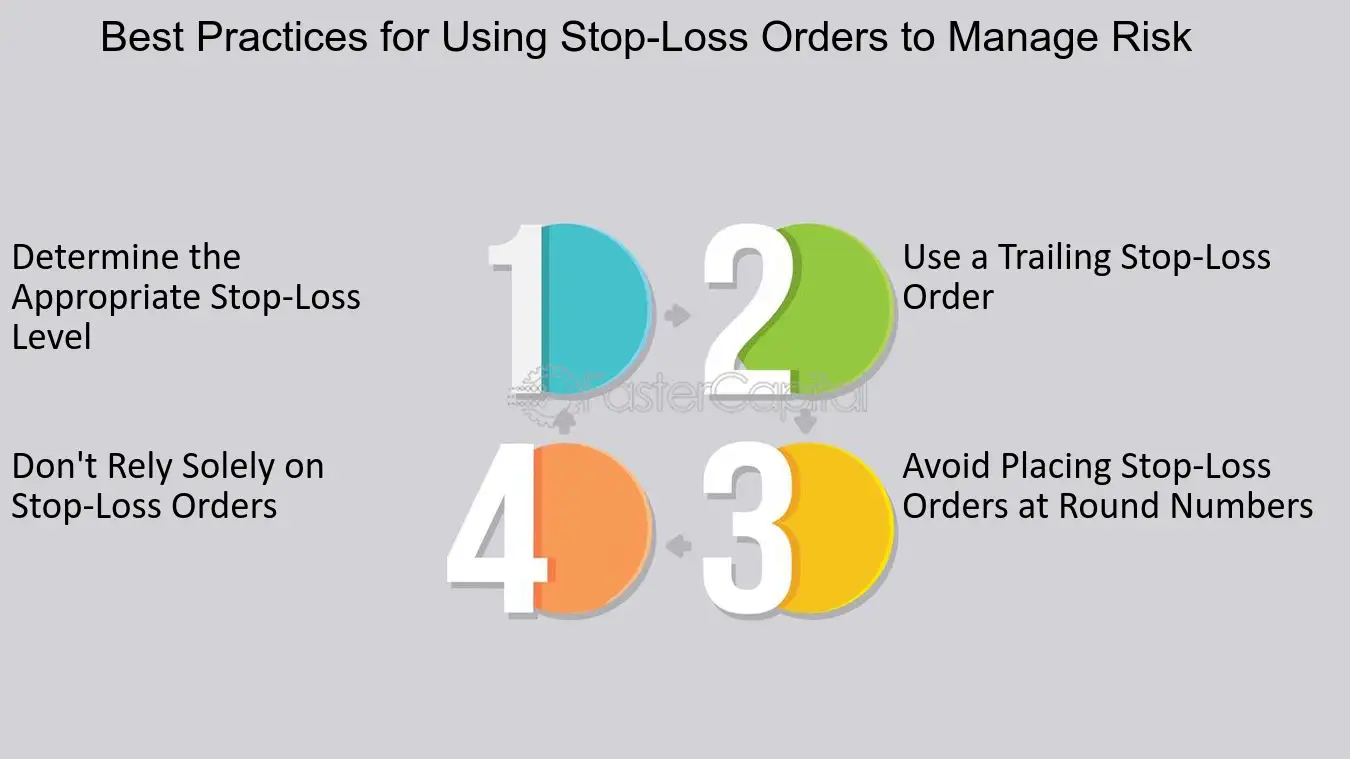 Best Practices for Using Stop-Loss Orders to Manage Risk

Determine the Appropriate Stop-Loss Level

1

2

Use a Trailing Stop-Loss Order

Don't Rely Solely on Stop-Loss Orders

4

3

Avoid Placing Stop-Loss Orders at Round Numbers

FasterCapital